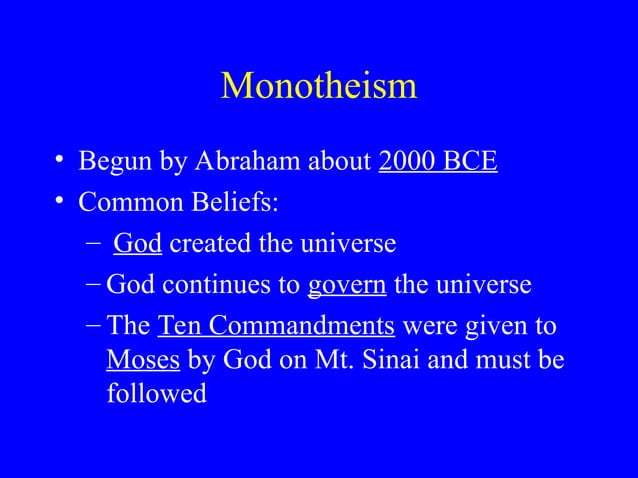 Monotheism

• Begun by Abraham about 2000 BCE
• Common Beliefs:
– God created the universe
– God continues to govern the universe
– The Ten Commandments were given to Moses by God on Mt. Sinai and must be followed